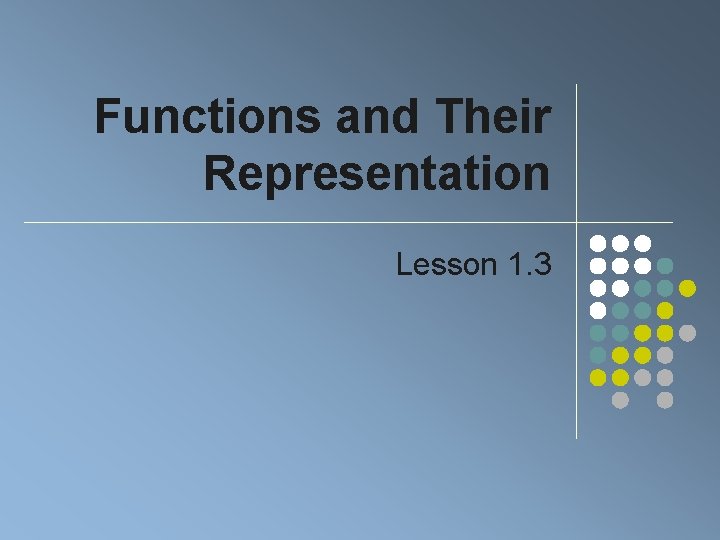 Functions and Their Representation

Lesson 1.3